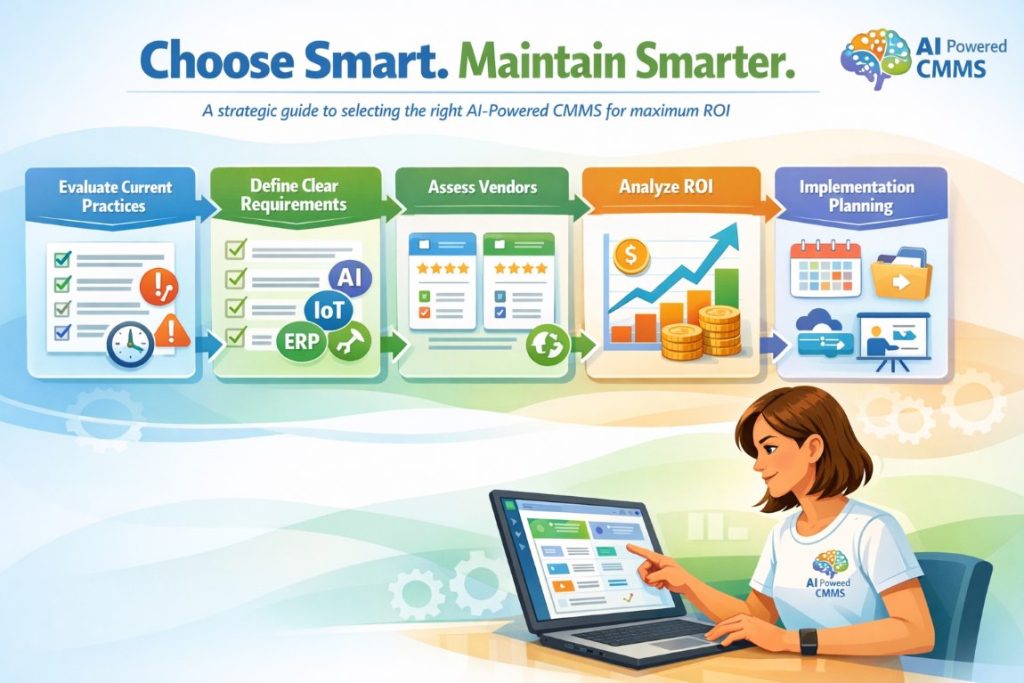 Choose Smart. Maintain Smarter.

AI Powered CMMS

A strategic guide to selecting the right AI-Powered CMMS for maximum ROI

Evaluate Current Practices

Define Clear Requirements

AI

IoT

ERP

Assess Vendors

Analyze ROI

$

Implementation Planning

AI Powered CMMS